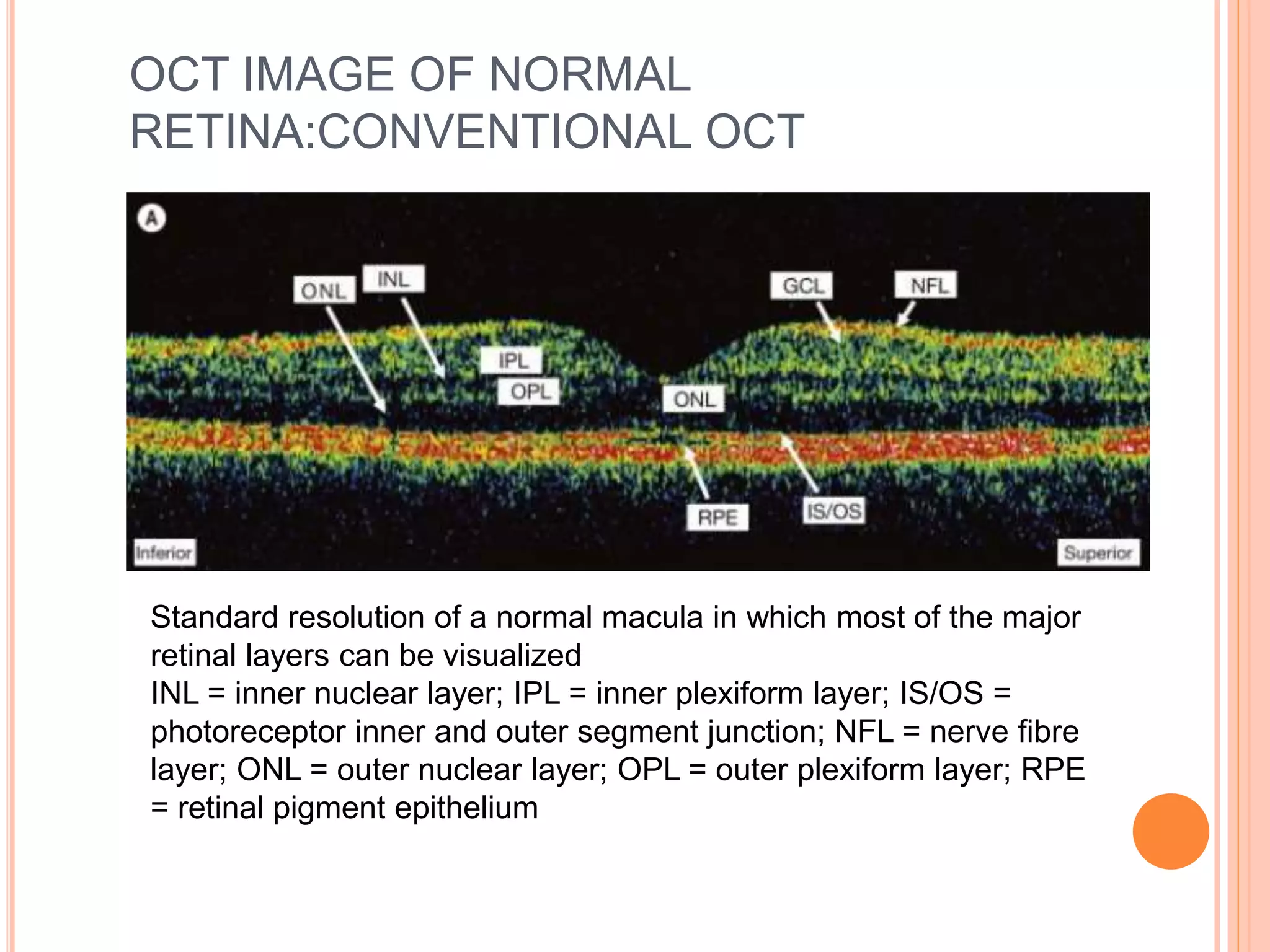 OCT IMAGE OF NORMAL RETINA:CONVENTIONAL OCT

A

ONL
INL
GCL
NFL
IPL
OPL
ONL
RPE
IS/OS
Inferior
Superior

Standard resolution of a normal macula in which most of the major retinal layers can be visualized
INL = inner nuclear layer; IPL = inner plexiform layer; IS/OS = photoreceptor inner and outer segment junction; NFL = nerve fibre layer; ONL = outer nuclear layer; OPL = outer plexiform layer; RPE = retinal pigment epithelium